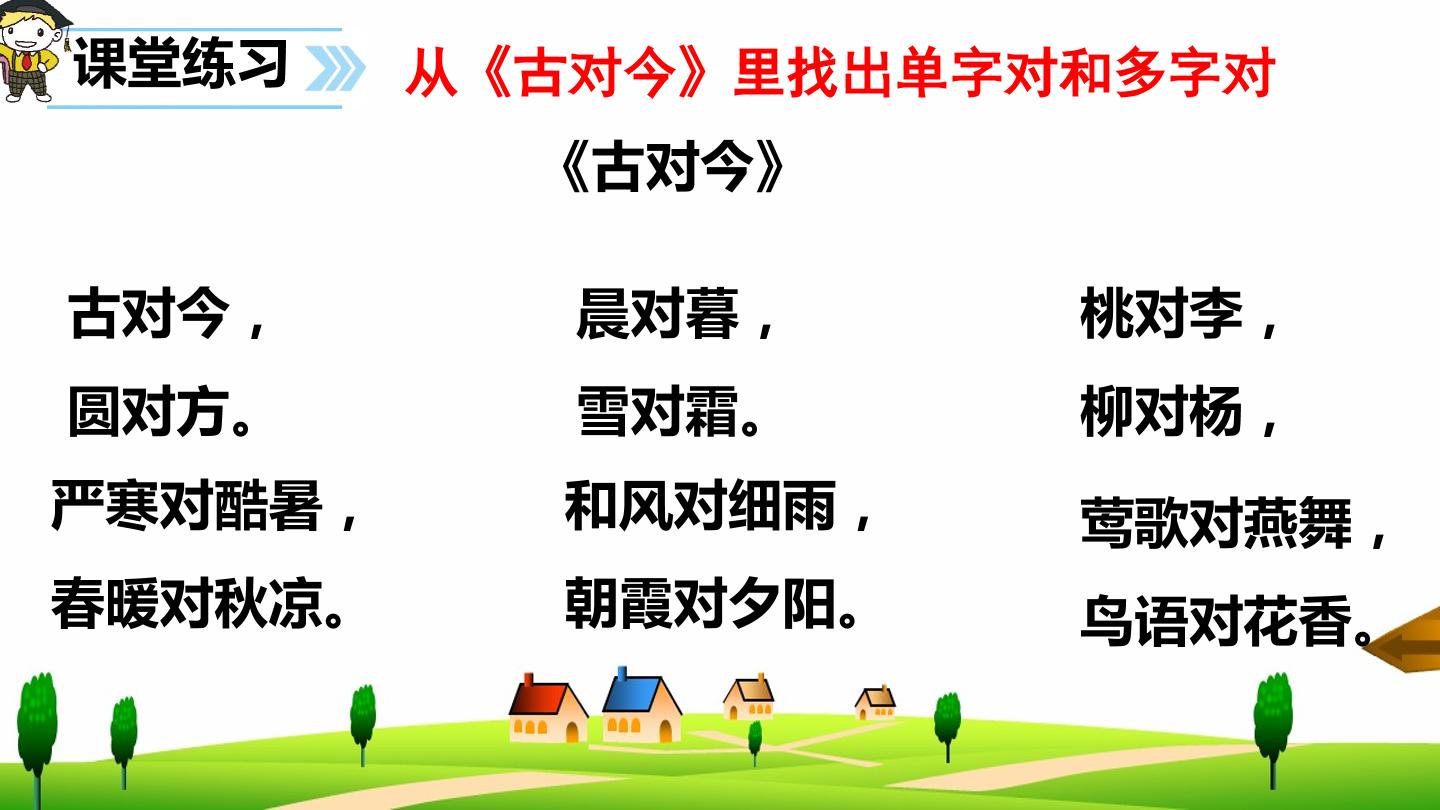 课堂练习

从《古对今》里找出单字对和多字对

《古对今》

古对今，
圆对方。
严寒对酷暑，
春暖对秋凉。

晨对暮，
雪对霜。
和风对细雨，
朝霞对夕阳。

桃对李，
柳对杨，
莺歌对燕舞，
鸟语对花香。